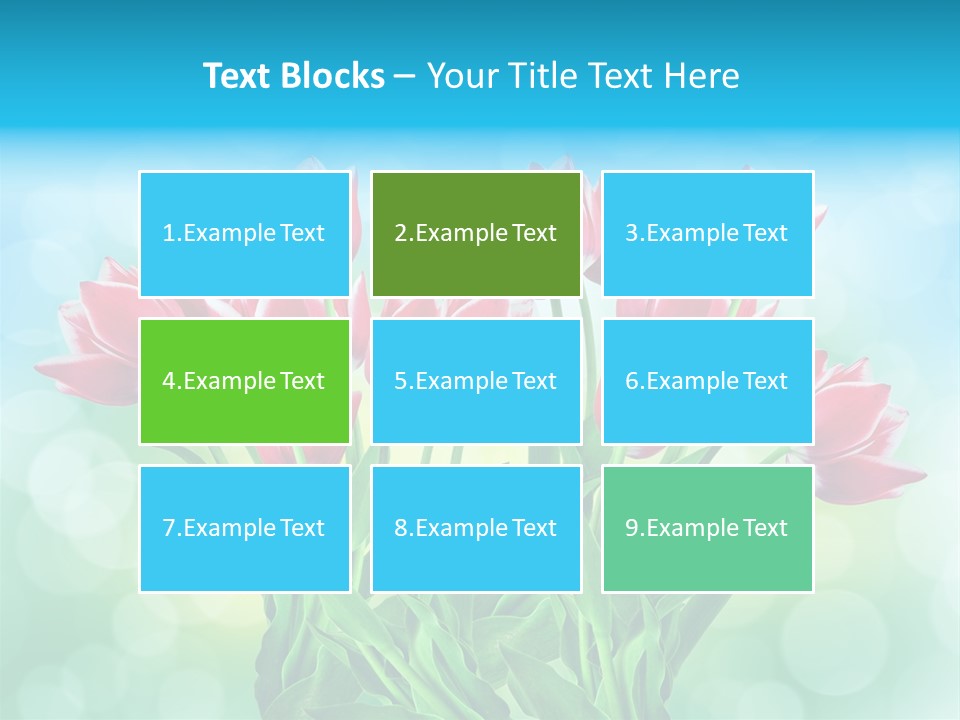 Text Blocks – Your Title Text Here

1.Example Text

2.Example Text

3.Example Text

4.Example Text

5.Example Text

6.Example Text

7.Example Text

8.Example Text

9.Example Text